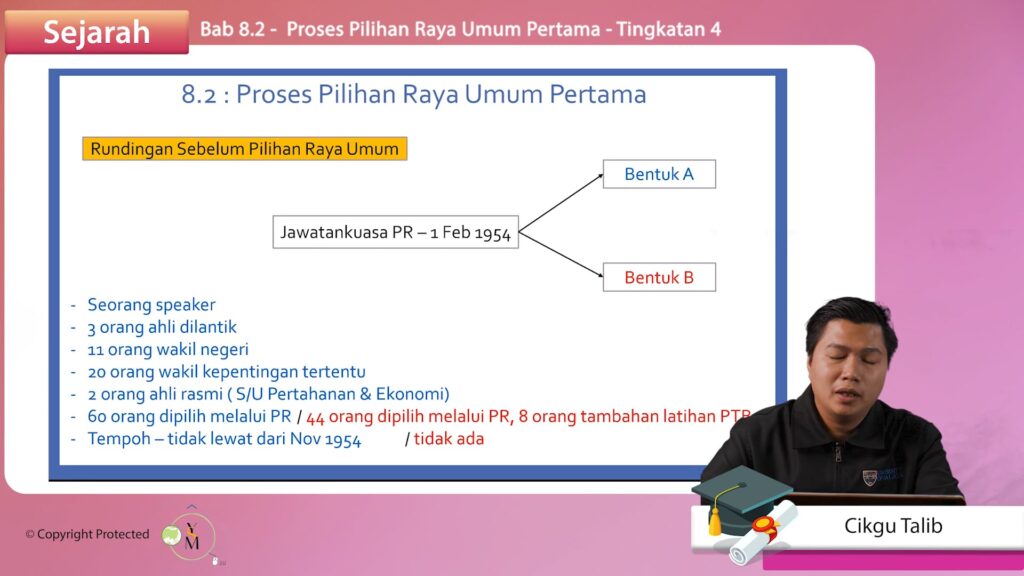 Sejarah

Bab 8.2 - Proses Pilihan Raya Umum Pertama - Tingkatan 4

8.2 : Proses Pilihan Raya Umum Pertama

Rundingan Sebelum Pilihan Raya Umum

Jawatankuasa PR – 1 Feb 1954

Bentuk A

Bentuk B

- Seorang speaker
- 3 orang ahli dilantik
- 11 orang wakil negeri
- 20 orang wakil kepentingan tertentu
- 2 orang ahli rasmi ( S/U Pertahanan & Ekonomi)
- 60 orang dipilih melalui PR / 44 orang dipilih melalui PR, 8 orang tambahan latihan PTR
- Tempoh – tidak lewat dari Nov 1954 / tidak ada

© Copyright Protected

YM

Cikgu Talib